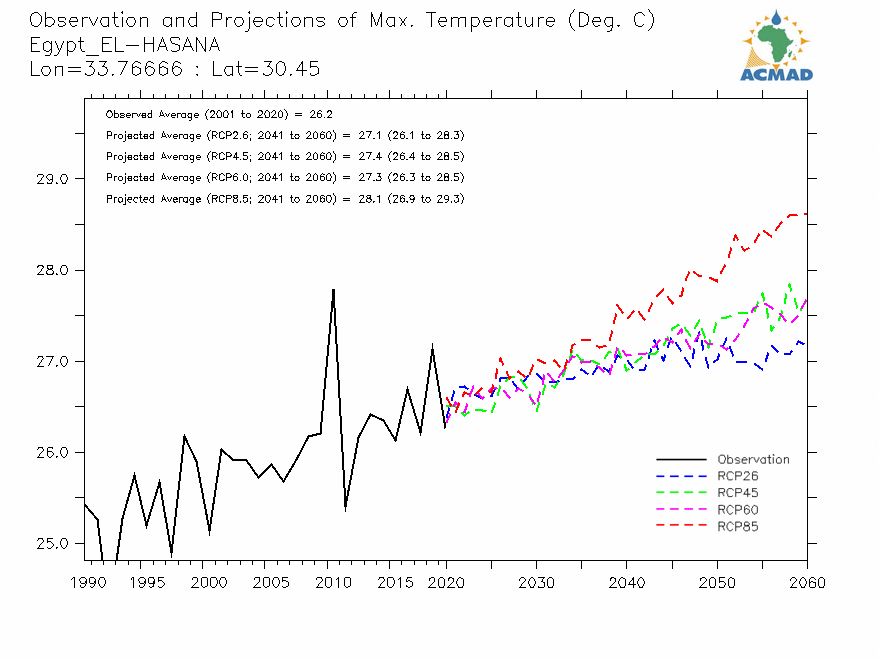 Observation and Projections of Max. Temperature (Deg. C)
Egypt_EL-HASANA
Lon=33.76666 : Lat=30.45

ACMAD

Observed Average (2001 to 2020) = 26.2
Projected Average (RCP2.6; 2041 to 2060) = 27.1 (26.1 to 28.3)
Projected Average (RCP4.5; 2041 to 2060) = 27.4 (26.4 to 28.5)
Projected Average (RCP6.0; 2041 to 2060) = 27.3 (26.3 to 28.5)
Projected Average (RCP8.5; 2041 to 2060) = 28.1 (26.9 to 29.3)

29.0
28.0
27.0
26.0
25.0

Observation
RCP26
RCP45
RCP60
RCP85

1990 1995 2000 2005 2010 2015 2020 2030 2040 2050 2060